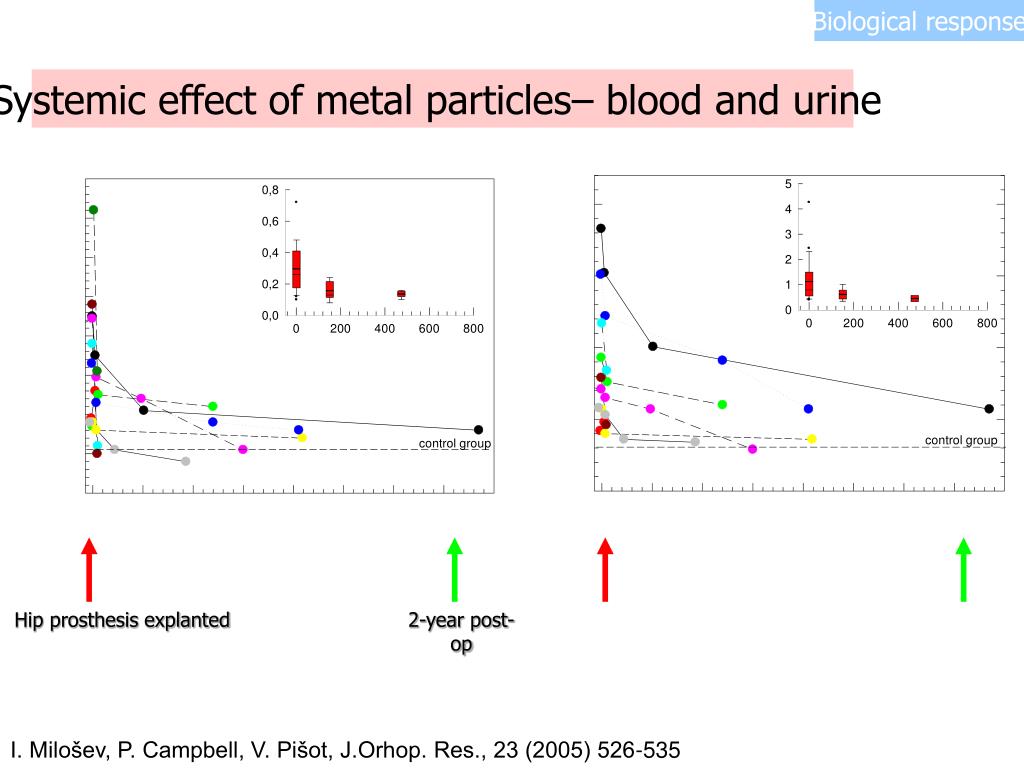 Biological response

Systemic effect of metal particles– blood and urine

0,8
0,6
0,4
0,2
0,0
0
200
400
600
800

control group

5
4
3
2
1
0
0
200
400
600
800

control group

Hip prosthesis explanted

2-year post-op

I. Milošev, P. Campbell, V. Pišot, J.Orhop. Res., 23 (2005) 526-535